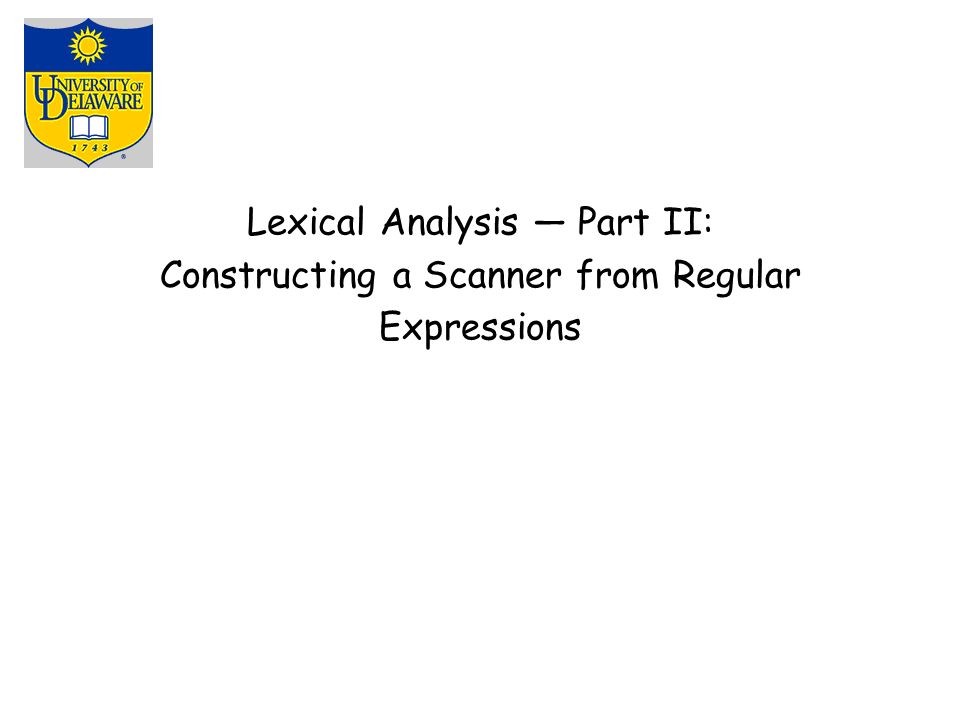 UNIVERSITY OF DELAWARE
1743

Lexical Analysis — Part II: Constructing a Scanner from Regular Expressions